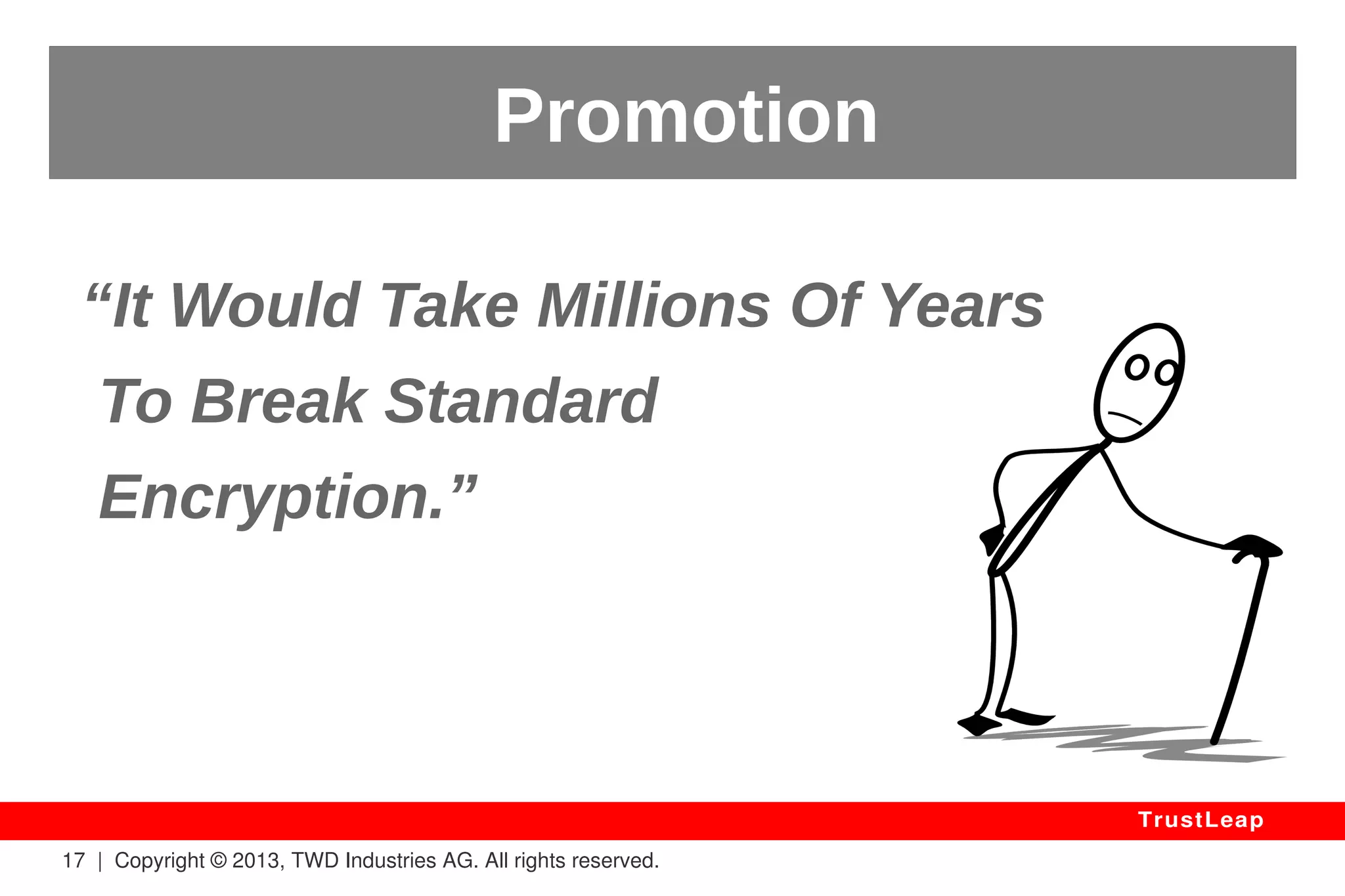 Promotion

“It Would Take Millions Of Years To Break Standard Encryption.”

TrustLeap

17 | Copyright © 2013, TWD Industries AG. All rights reserved.